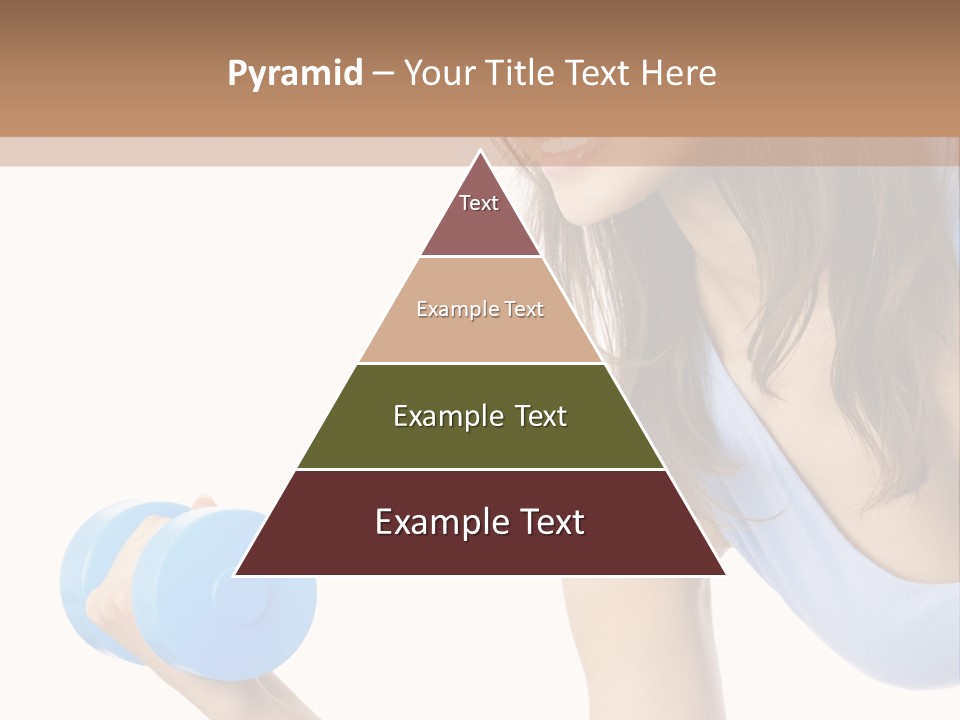 Pyramid – Your Title Text Here

Text

Example Text

Example Text

Example Text